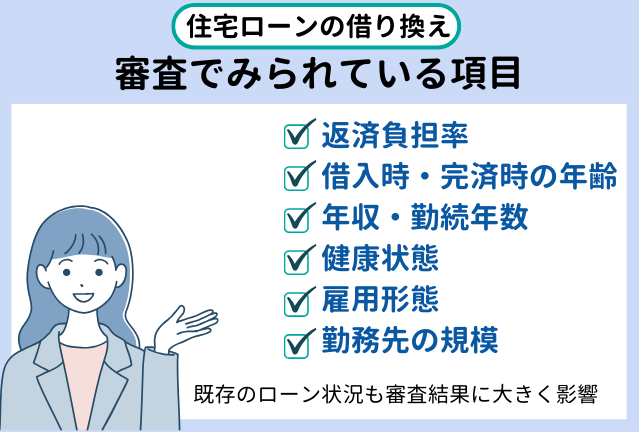 住宅ローンの借り換え
審査でみられている項目

返済負担率
借入時・完済時の年齢
年収・勤続年数
健康状態
雇用形態
勤務先の規模

既存のローン状況も審査結果に大きく影響